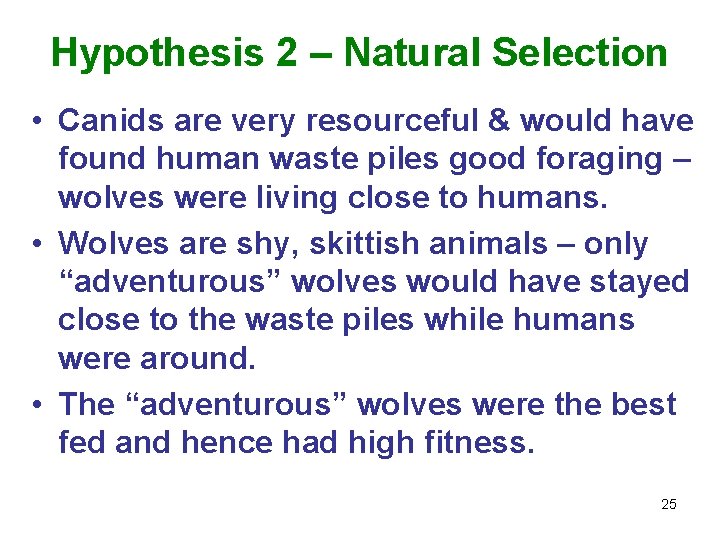 Hypothesis 2 – Natural Selection

• Canids are very resourceful & would have found human waste piles good foraging – wolves were living close to humans.

• Wolves are shy, skittish animals – only “adventurous” wolves would have stayed close to the waste piles while humans were around.

• The “adventurous” wolves were the best fed and hence had high fitness.

25